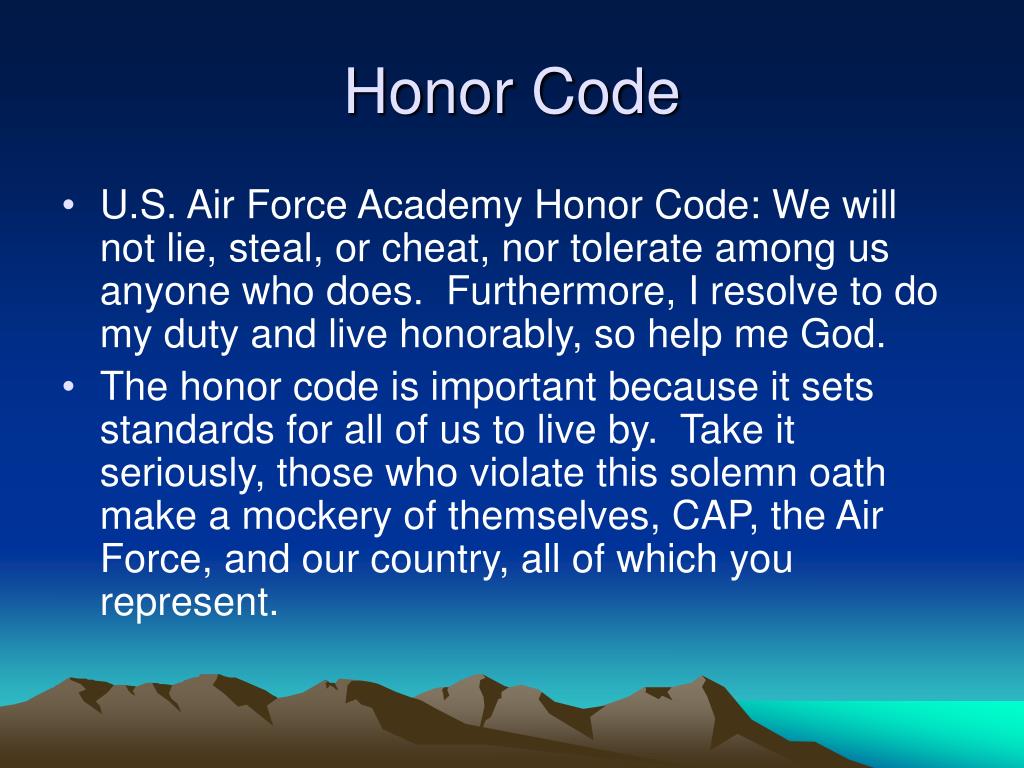 Honor Code

• U.S. Air Force Academy Honor Code: We will not lie, steal, or cheat, nor tolerate among us anyone who does. Furthermore, I resolve to do my duty and live honorably, so help me God.
• The honor code is important because it sets standards for all of us to live by. Take it seriously, those who violate this solemn oath make a mockery of themselves, CAP, the Air Force, and our country, all of which you represent.